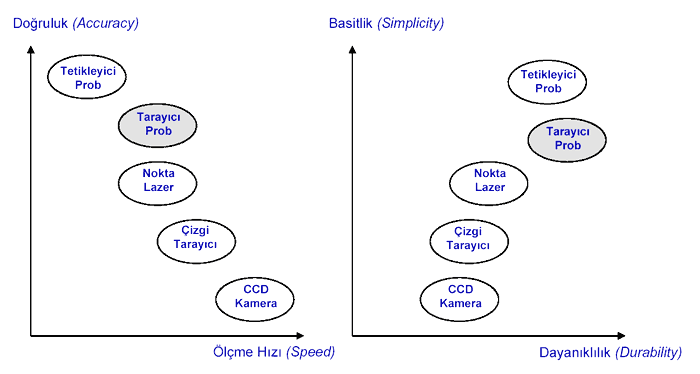 Doğruluk (Accuracy)

Tetikleyici Prob

Tarayıcı Prob

Nokta Lazer

Çizgi Tarayıcı

CCD Kamera

Ölçme Hızı (Speed)

Basitlik (Simplicity)

Tetikleyici Prob

Tarayıcı Prob

Nokta Lazer

Çizgi Tarayıcı

CCD Kamera

Dayanıklılık (Durability)